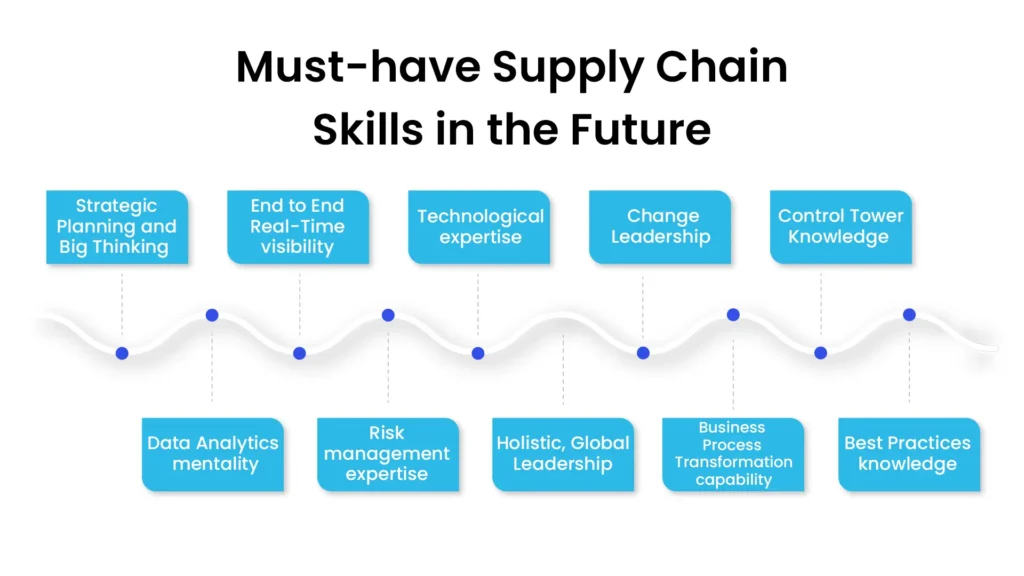 Must-have Supply Chain Skills in the Future

Strategic Planning and Big Thinking

Data Analytics mentality

End to End Real-Time visibility

Risk management expertise

Technological expertise

Holistic, Global Leadership

Change Leadership

Business Process Transformation capability

Control Tower Knowledge

Best Practices knowledge